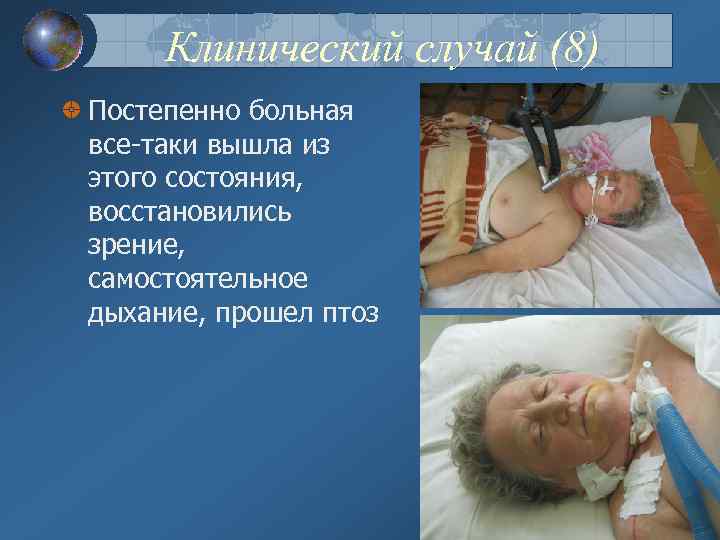 Клинический случай (8)

Постепенно больная все-таки вышла из этого состояния, восстановились зрение, самостоятельное дыхание, прошел птоз